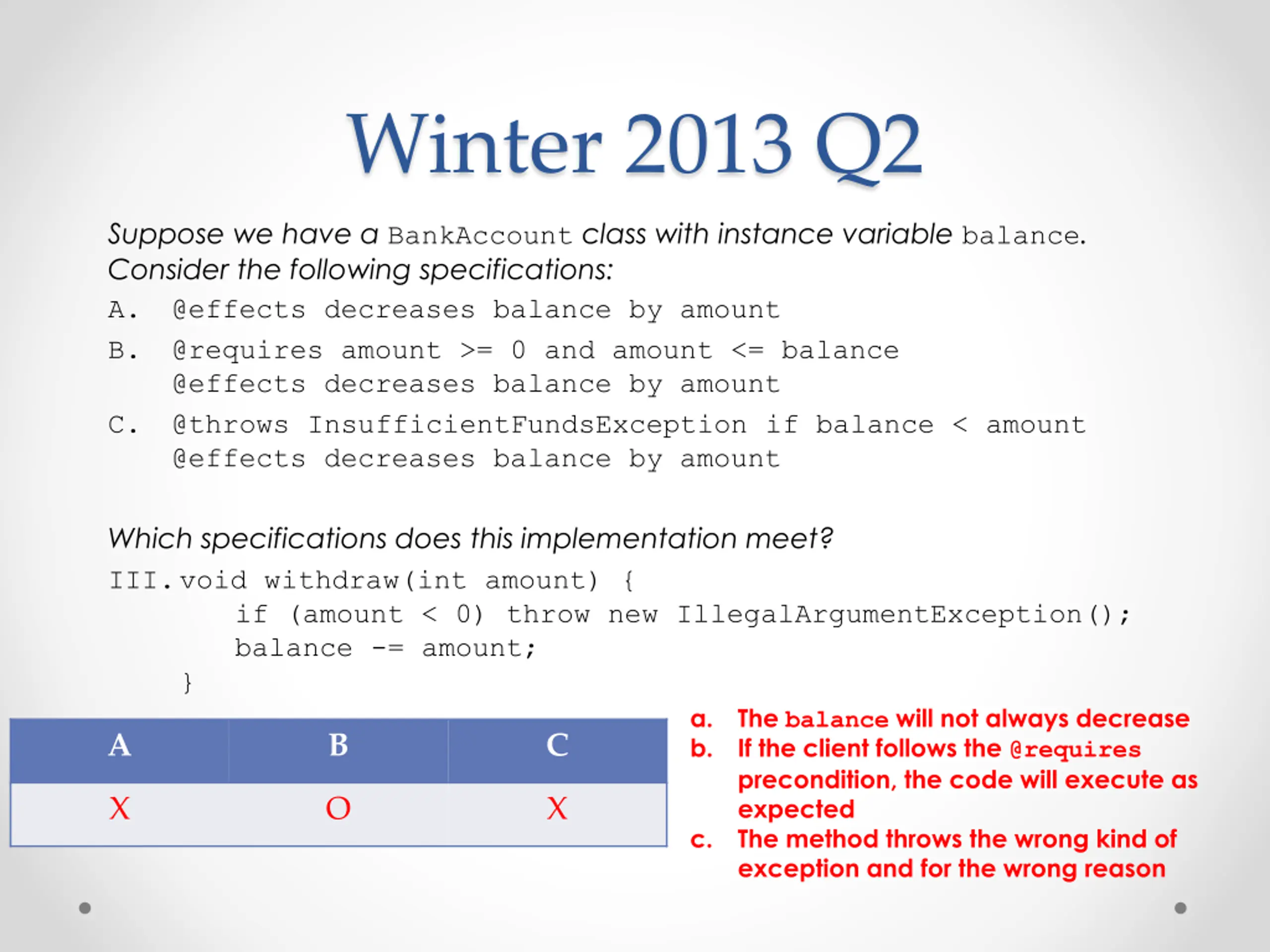 Winter 2013 Q2

Suppose we have a BankAccount class with instance variable balance. Consider the following specifications:

A. @effects decreases balance by amount

B. @requires amount >= 0 and amount <= balance
@effects decreases balance by amount

C. @throws InsufficientFundsException if balance < amount
@effects decreases balance by amount

Which specifications does this implementation meet?

III. void withdraw(int amount) {
if (amount < 0) throw new IllegalArgumentException();
balance -= amount;
}

| A | B | C |
|---|---|---|
| X | O | X |

a. The balance will not always decrease
b. If the client follows the @requires precondition, the code will execute as expected
c. The method throws the wrong kind of exception and for the wrong reason